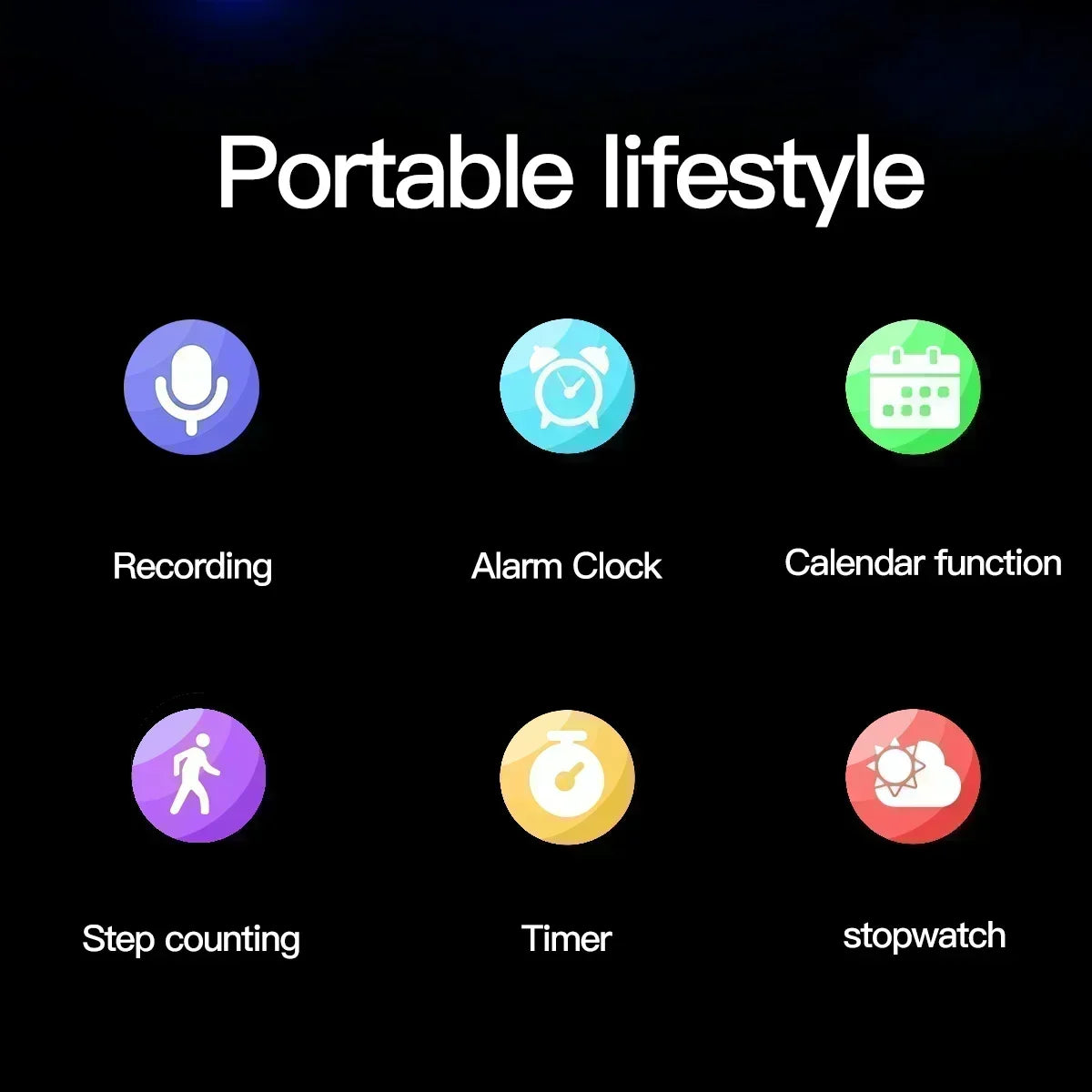 Portable lifestyle

Recording

Alarm Clock

Calendar function

Step counting

Timer

stopwatch